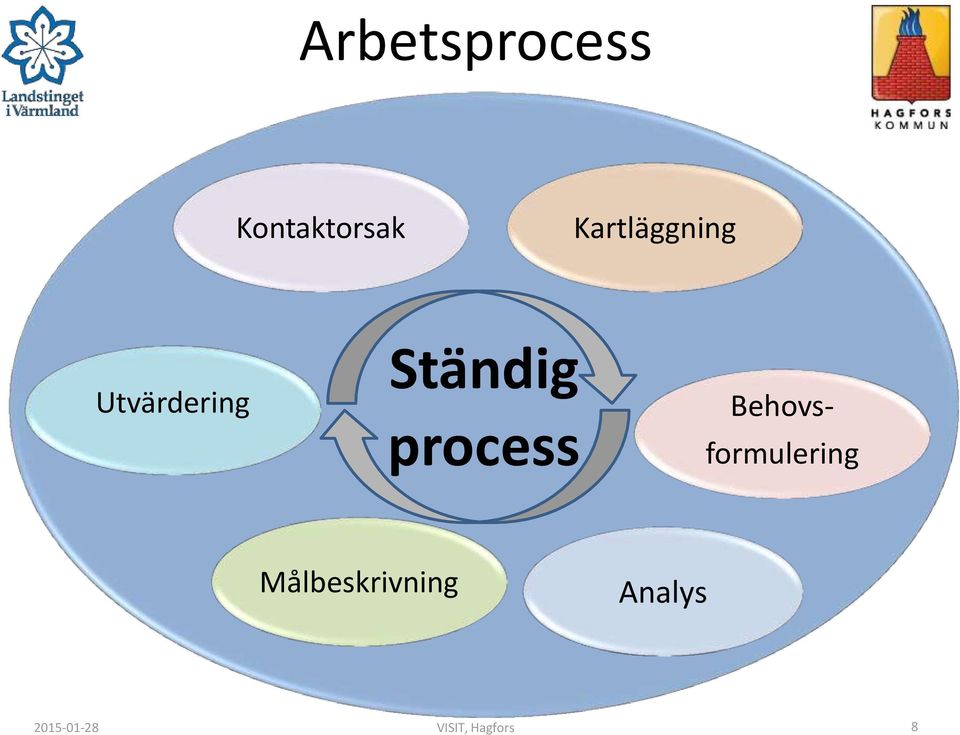 Landstinget i Värmland

Arbetsprocess

HAGFORS KOMMUN

Kontaktorsak

Kartläggning

Utvärdering

Ständig process

Behovs-formulering

Målbeskrivning

Analys

2015-01-28

VISIT, Hagfors

8